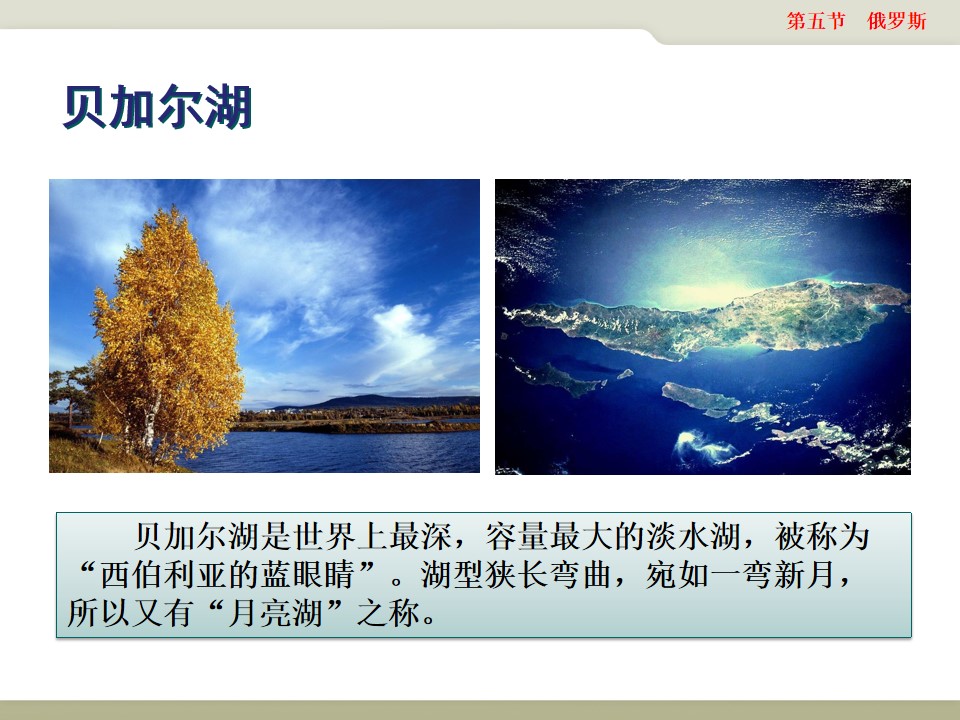 第五节 俄罗斯

贝加尔湖

贝加尔湖是世界上最深，容量最大的淡水湖，被称为“西伯利亚的蓝眼睛”。湖型狭长弯曲，宛如一弯新月，所以又有“月亮湖”之称。